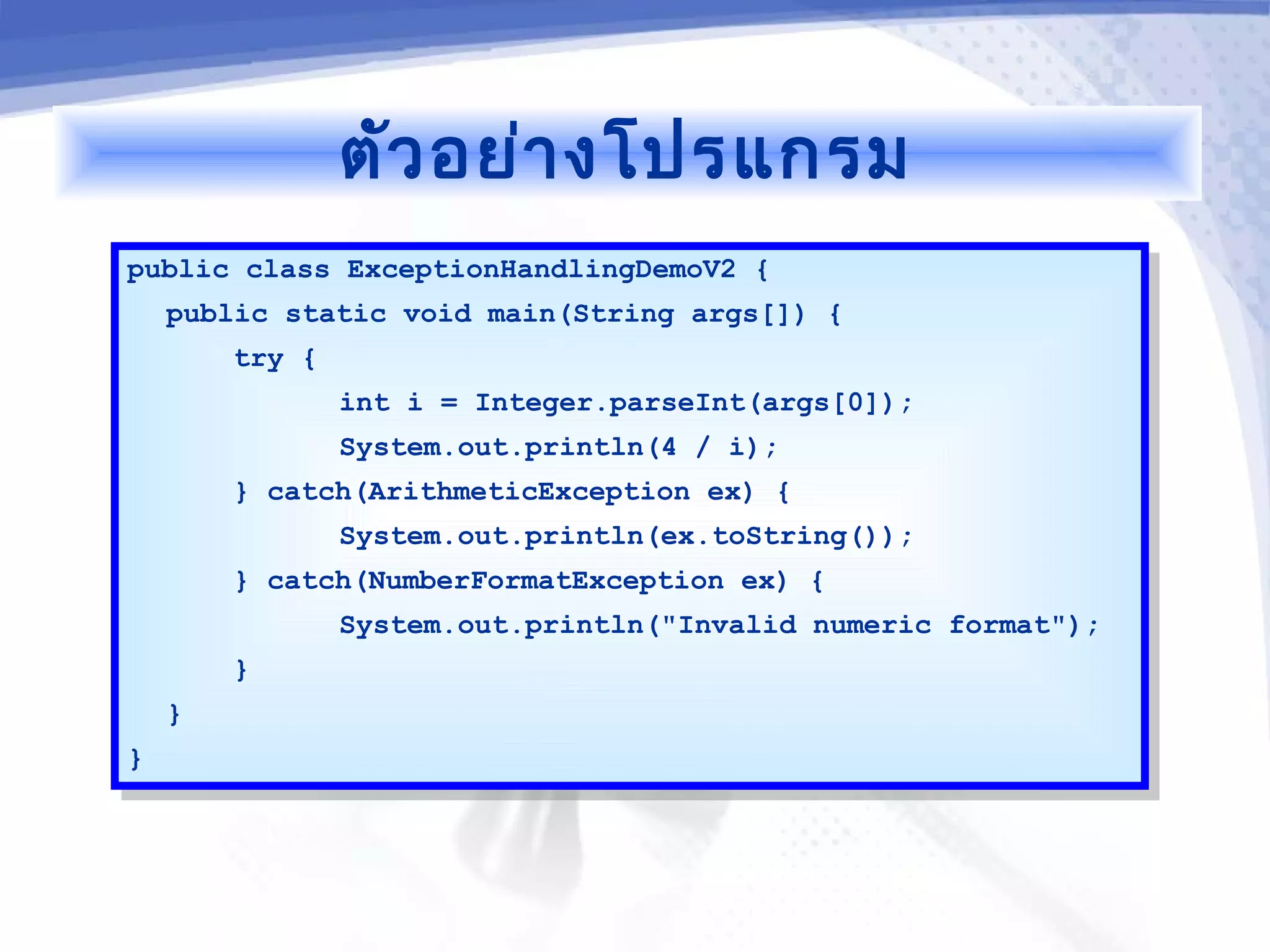 ตัวอย่างโปรแกรม

public class ExceptionHandlingDemoV2 {
public static void main(String args[]) {
try {
int i = Integer.parseInt(args[0]);
System.out.println(4 / i);
} catch(ArithmeticException ex) {
System.out.println(ex.toString());
} catch(NumberFormatException ex) {
System.out.println("Invalid numeric format");
}
}
}